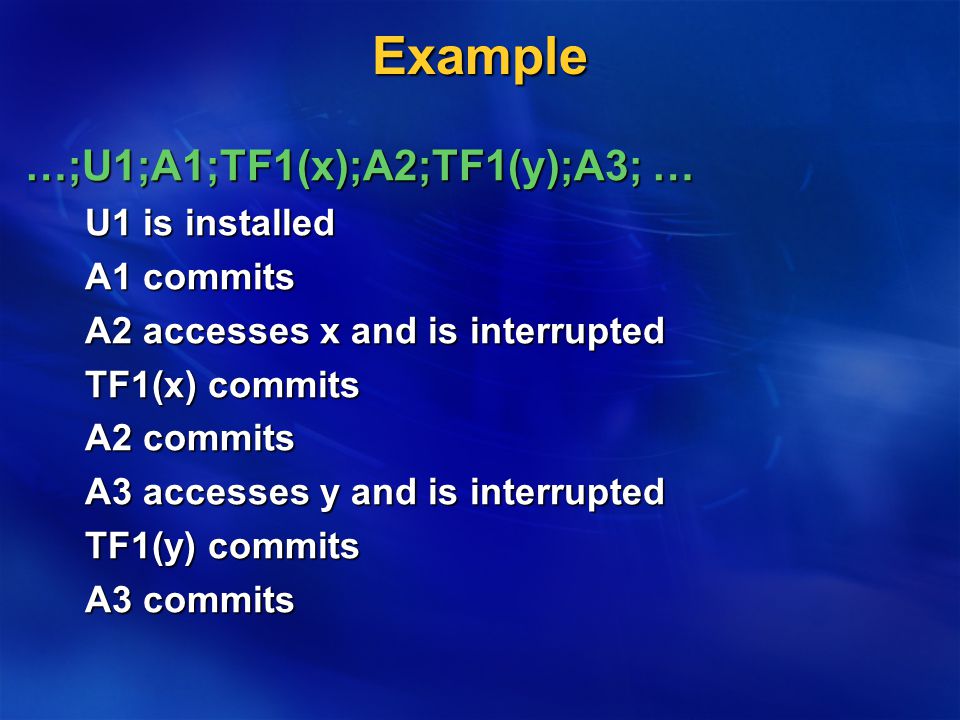 Example

…;U1;A1;TF1(x);A2;TF1(y);A3; …

U1 is installed

A1 commits

A2 accesses x and is interrupted

TF1(x) commits

A2 commits

A3 accesses y and is interrupted

TF1(y) commits

A3 commits